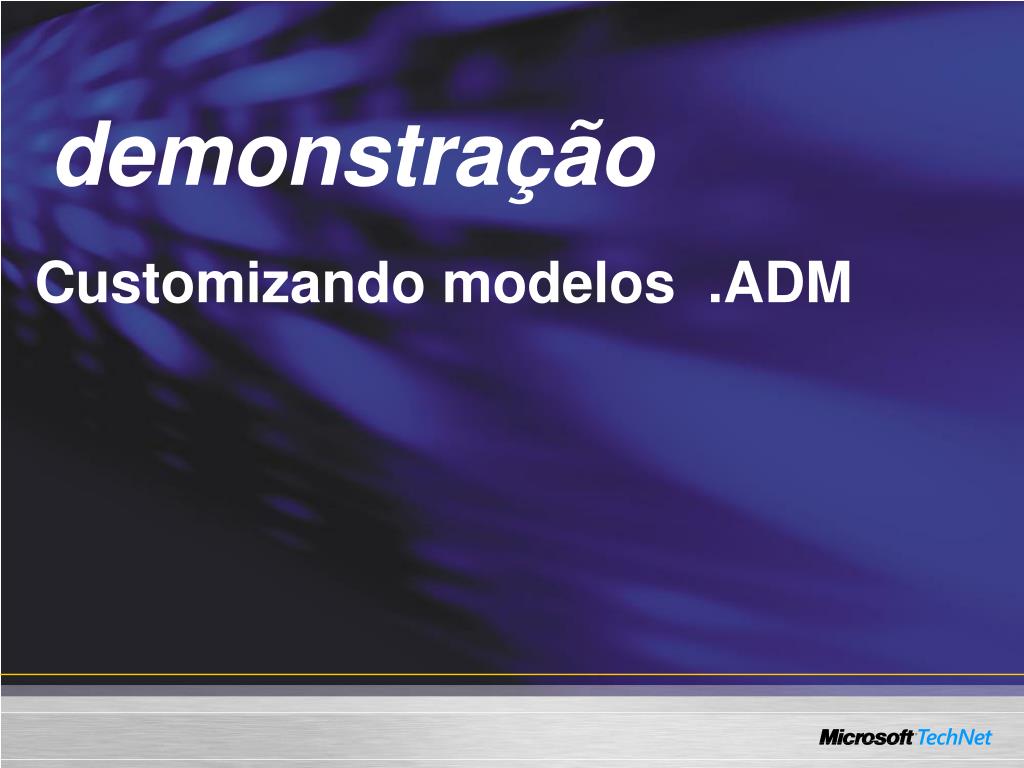 demonstração

Customizando modelos .ADM

Microsoft TechNet